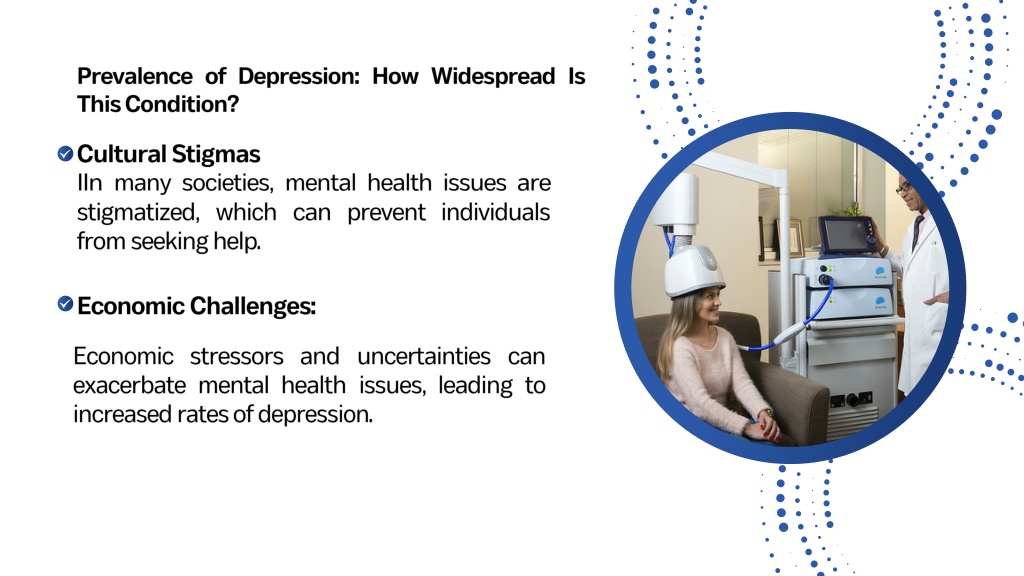 Prevalence of Depression: How Widespread Is This Condition?

Cultural Stigmas

IIn many societies, mental health issues are stigmatized, which can prevent individuals from seeking help.

Economic Challenges:

Economic stressors and uncertainties can exacerbate mental health issues, leading to increased rates of depression.